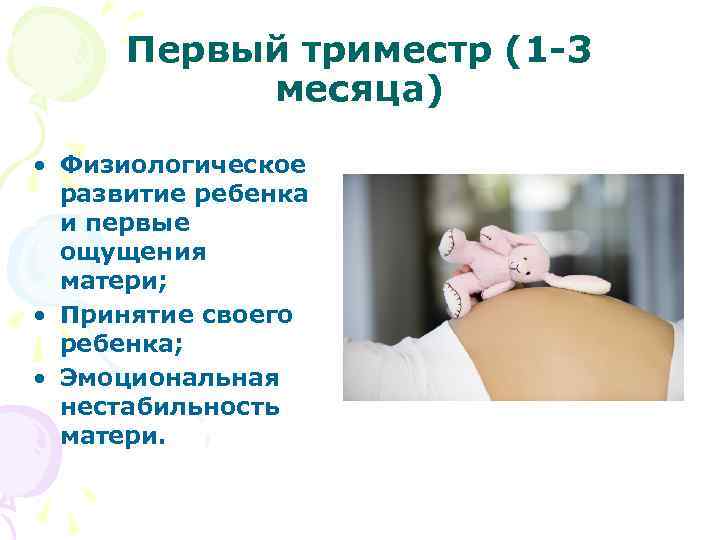 Первый триместр (1-3 месяца)

• Физиологическое развитие ребенка и первые ощущения матери;
• Принятие своего ребенка;
• Эмоциональная нестабильность матери.